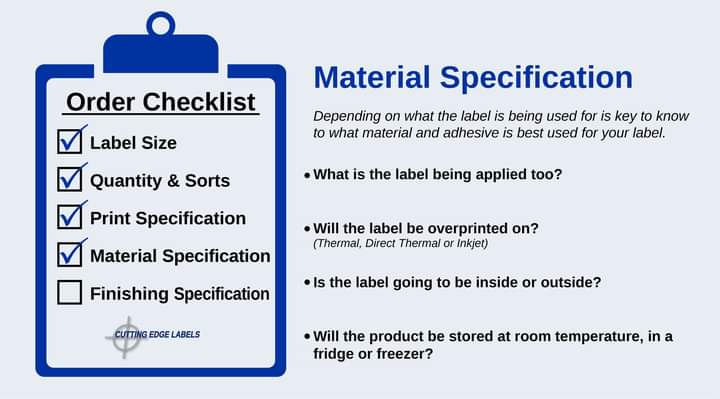 Order Checklist

Label Size

Quantity & Sorts

Print Specification

Material Specification

Finishing Specification

CUTTING EDGE LABELS

Material Specification

Depending on what the label is being used for is key to know to what material and adhesive is best used for your label.

• What is the label being applied too?

• Will the label be overprinted on?
(Thermal, Direct Thermal or Inkjet)

• Is the label going to be inside or outside?

• Will the product be stored at room temperature, in a fridge or freezer?